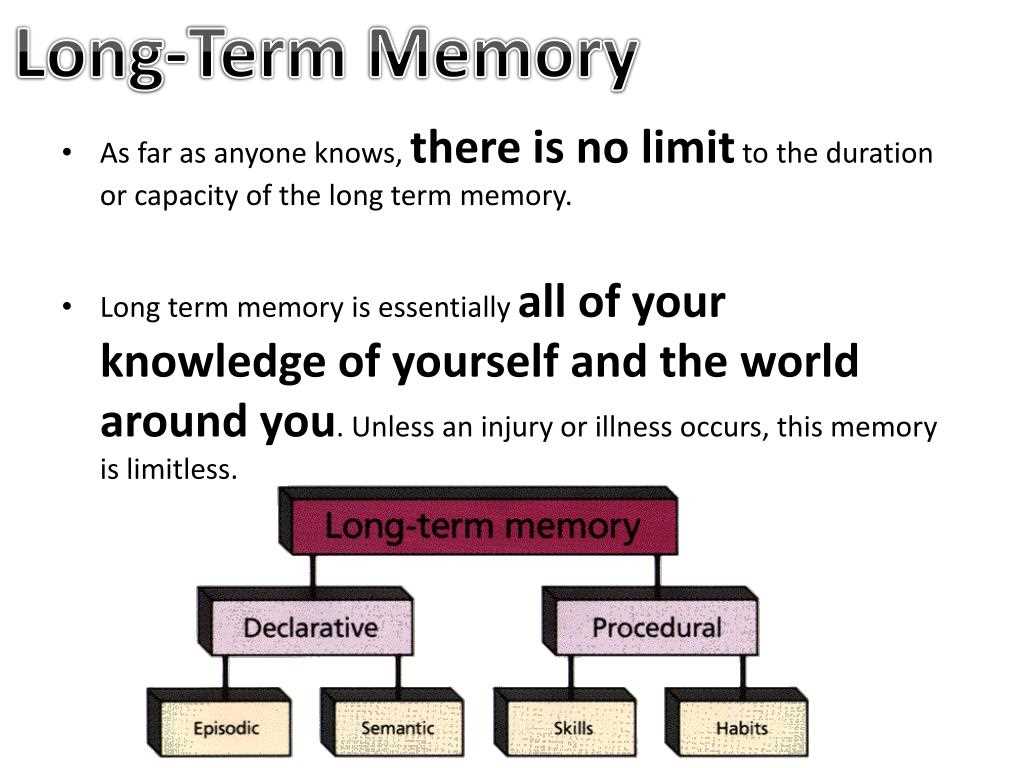 Long-Term Memory

• As far as anyone knows, there is no limit to the duration or capacity of the long term memory.

• Long term memory is essentially all of your knowledge of yourself and the world around you. Unless an injury or illness occurs, this memory is limitless.

Long-term memory

Declarative

Procedural

Episodic

Semantic

Skills

Habits